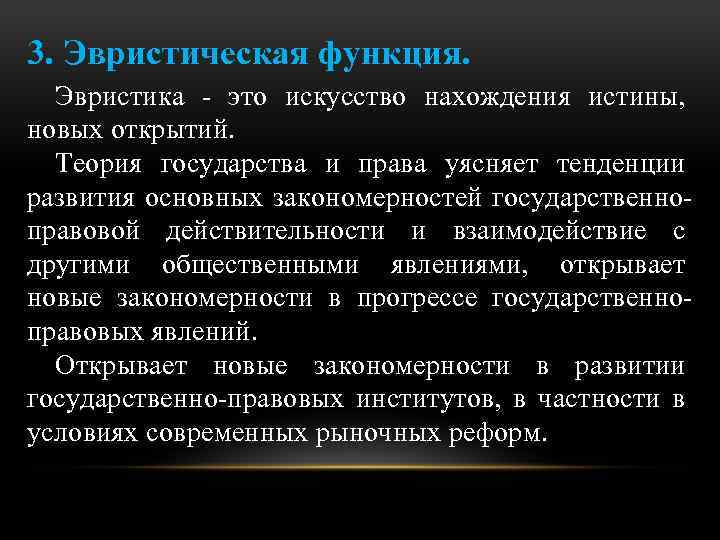 3. Эвристическая функция.

Эвристика - это искусство нахождения истины, новых открытий.

Теория государства и права уясняет тенденции развития основных закономерностей государственно-правовой действительности и взаимодействие с другими общественными явлениями, открывает новые закономерности в прогрессе государственно-правовых явлений.

Открывает новые закономерности в развитии государственно-правовых институтов, в частности в условиях современных рыночных реформ.